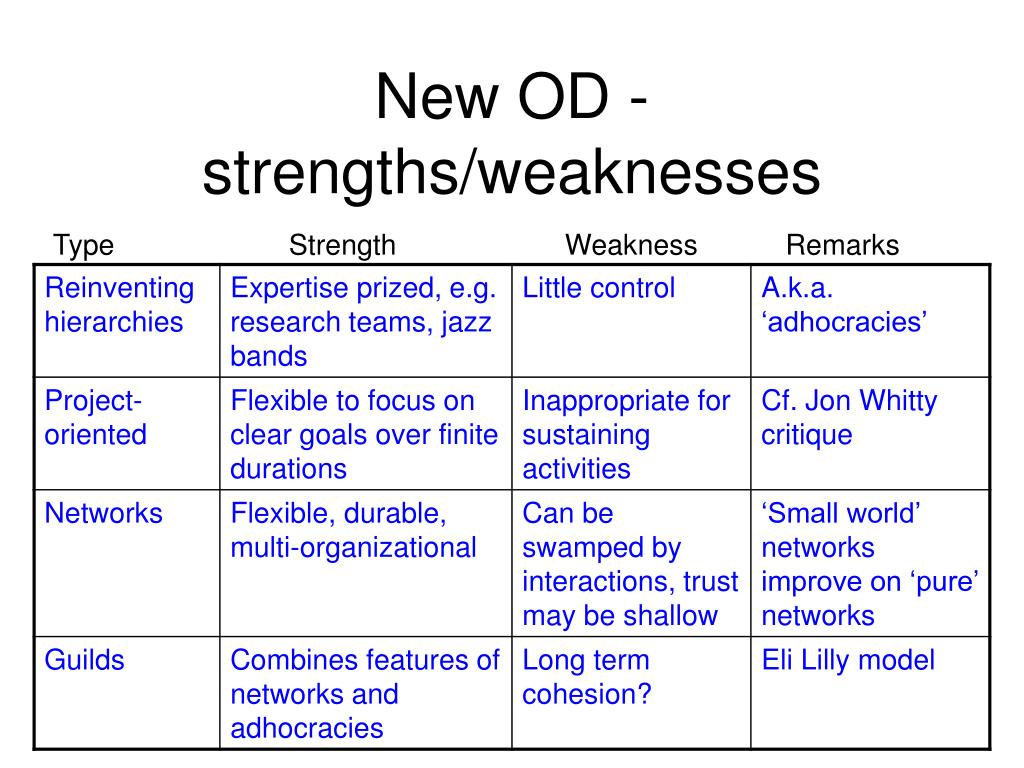 New OD - strengths/weaknesses

| Type | Strength | Weakness | Remarks |
|---|---|---|---|
| Reinventing hierarchies | Expertise prized, e.g. research teams, jazz bands | Little control | A.k.a. ‘adhocracies’ |
| Project-oriented | Flexible to focus on clear goals over finite durations | Inappropriate for sustaining activities | Cf. Jon Whitty critique |
| Networks | Flexible, durable, multi-organizational | Can be swamped by interactions, trust may be shallow | ‘Small world’ networks improve on ‘pure’ networks |
| Guilds | Combines features of networks and adhocracies | Long term cohesion? | Eli Lilly model |